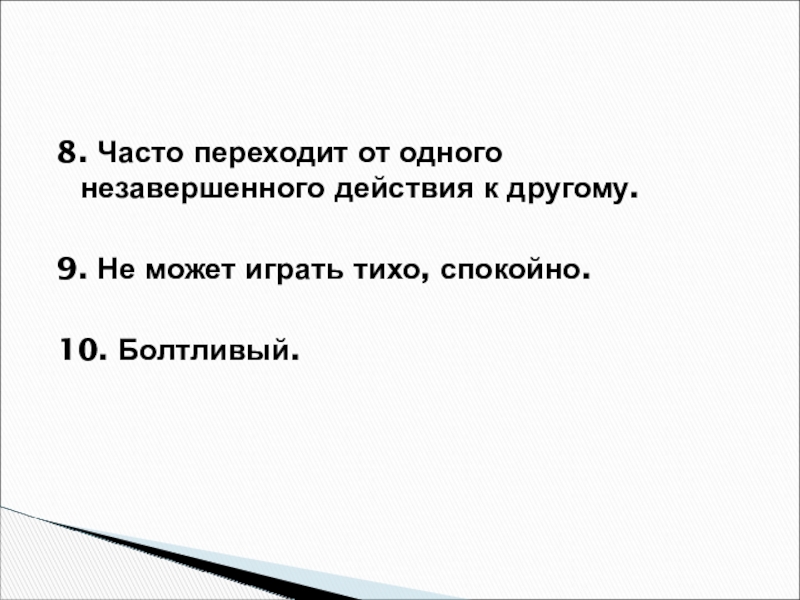 8. Часто переходит от одного незавершенного действия к другому.

9. Не может играть тихо, спокойно.

10. Болтливый.